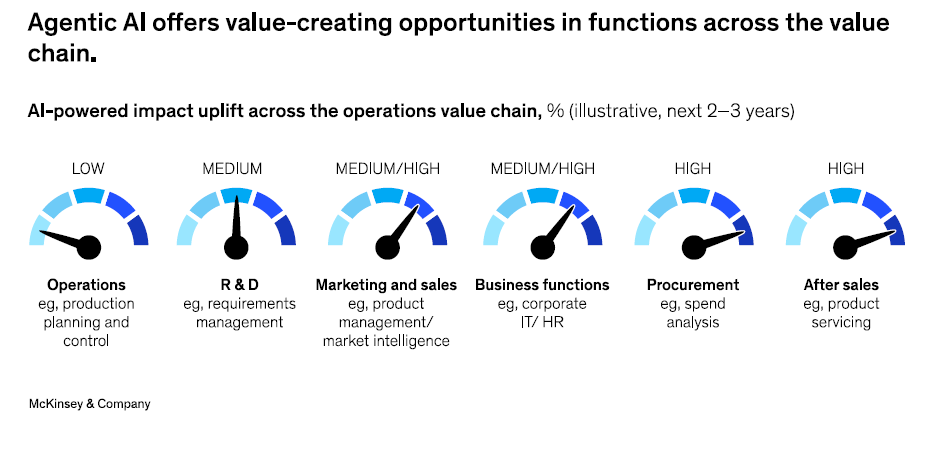 Agentic AI offers value-creating opportunities in functions across the value chain.

AI-powered impact uplift across the operations value chain, % (illustrative, next 2–3 years)

LOW

Operations
eg, production planning and control

MEDIUM

R & D
eg, requirements management

MEDIUM/HIGH

Marketing and sales
eg, product management/ market intelligence

MEDIUM/HIGH

Business functions
eg, corporate IT/ HR

HIGH

Procurement
eg, spend analysis

HIGH

After sales
eg, product servicing

McKinsey & Company